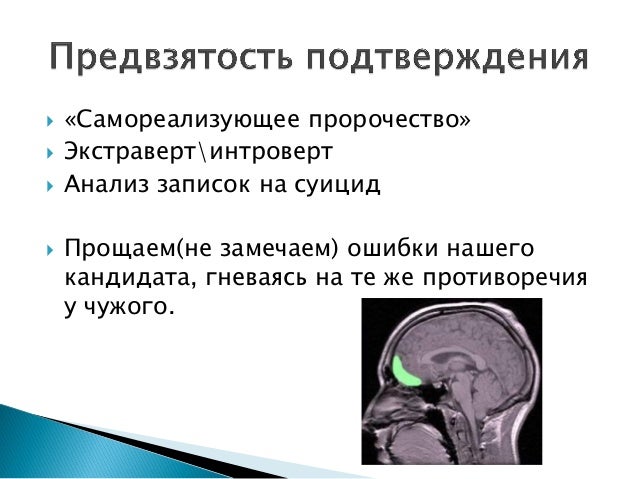 Предвзятость подтверждения

«Самореализующее пророчество»
Экстраверт\интроверт
Анализ записок на суицид

Прощаем(не замечаем) ошибки нашего кандидата, гневаясь на те же противоречия у чужого.